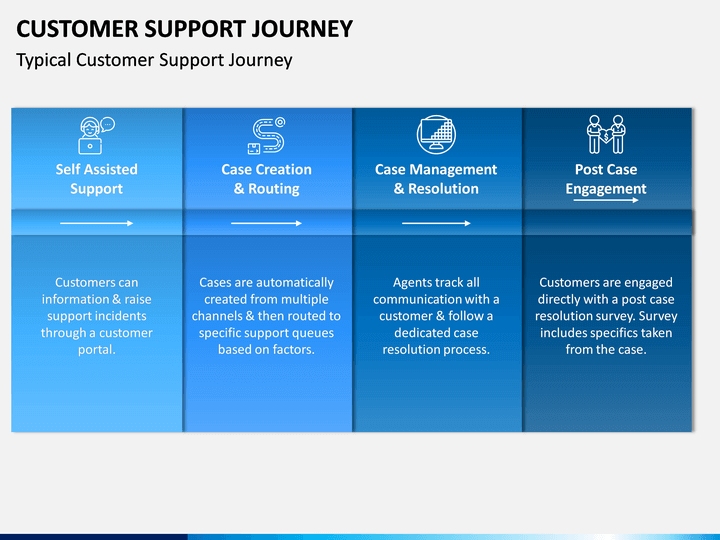 CUSTOMER SUPPORT JOURNEY

Typical Customer Support Journey

Self Assisted Support

Customers can information & raise support incidents through a customer portal.

Case Creation & Routing

Cases are automatically created from multiple channels & then routed to specific support queues based on factors.

Case Management & Resolution

Agents track all communication with a customer & follow a dedicated case resolution process.

Post Case Engagement

Customers are engaged directly with a post case resolution survey. Survey includes specifics taken from the case.